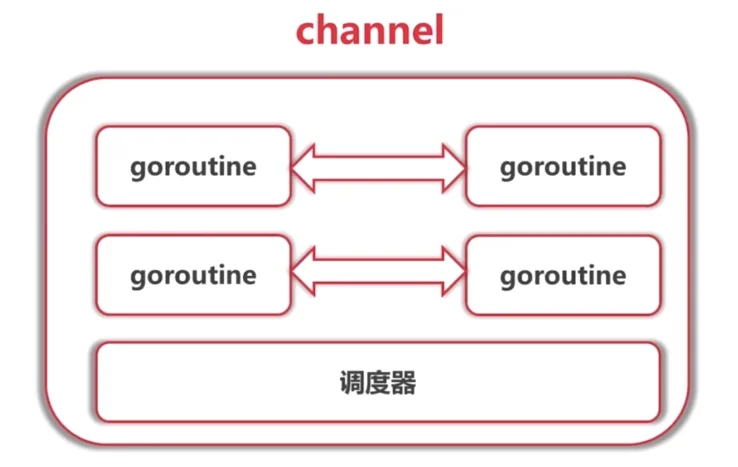 channel

goroutine

goroutine

goroutine

goroutine

调度器